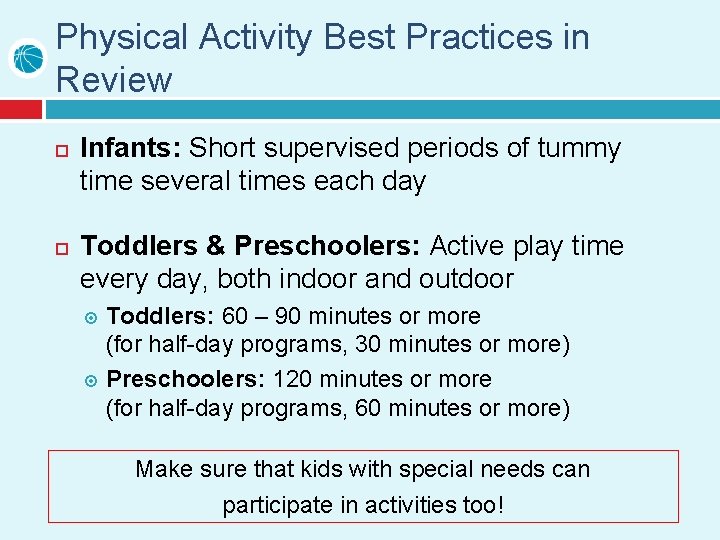 Physical Activity Best Practices in Review

Infants: Short supervised periods of tummy time several times each day

Toddlers & Preschoolers: Active play time every day, both indoor and outdoor

Toddlers: 60 – 90 minutes or more (for half-day programs, 30 minutes or more)

Preschoolers: 120 minutes or more (for half-day programs, 60 minutes or more)

Make sure that kids with special needs can participate in activities too!